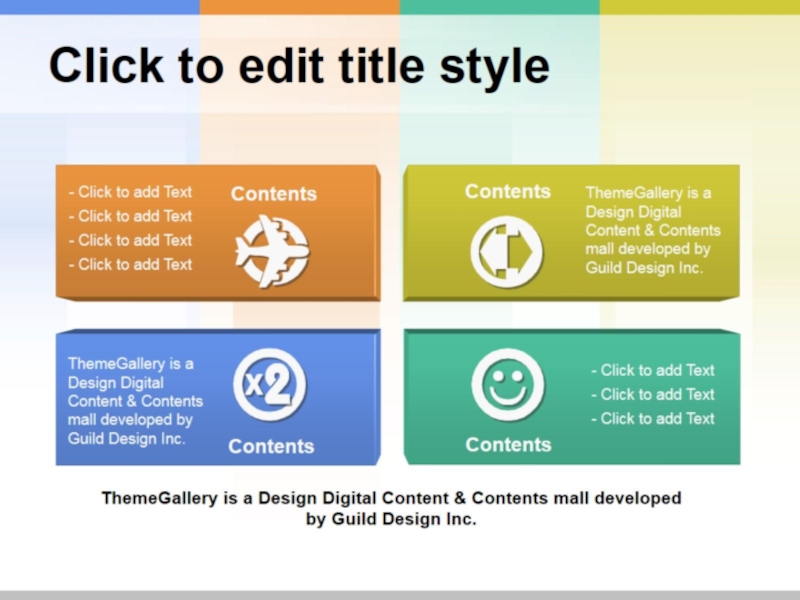 Click to edit title style

- Click to add Text
- Click to add Text
- Click to add Text
- Click to add Text

Contents

Contents

ThemeGallery is a Design Digital Content & Contents mall developed by Guild Design Inc.

ThemeGallery is a Design Digital Content & Contents mall developed by Guild Design Inc.

x2

Contents

Contents

- Click to add Text
- Click to add Text
- Click to add Text

ThemeGallery is a Design Digital Content & Contents mall developed by Guild Design Inc.